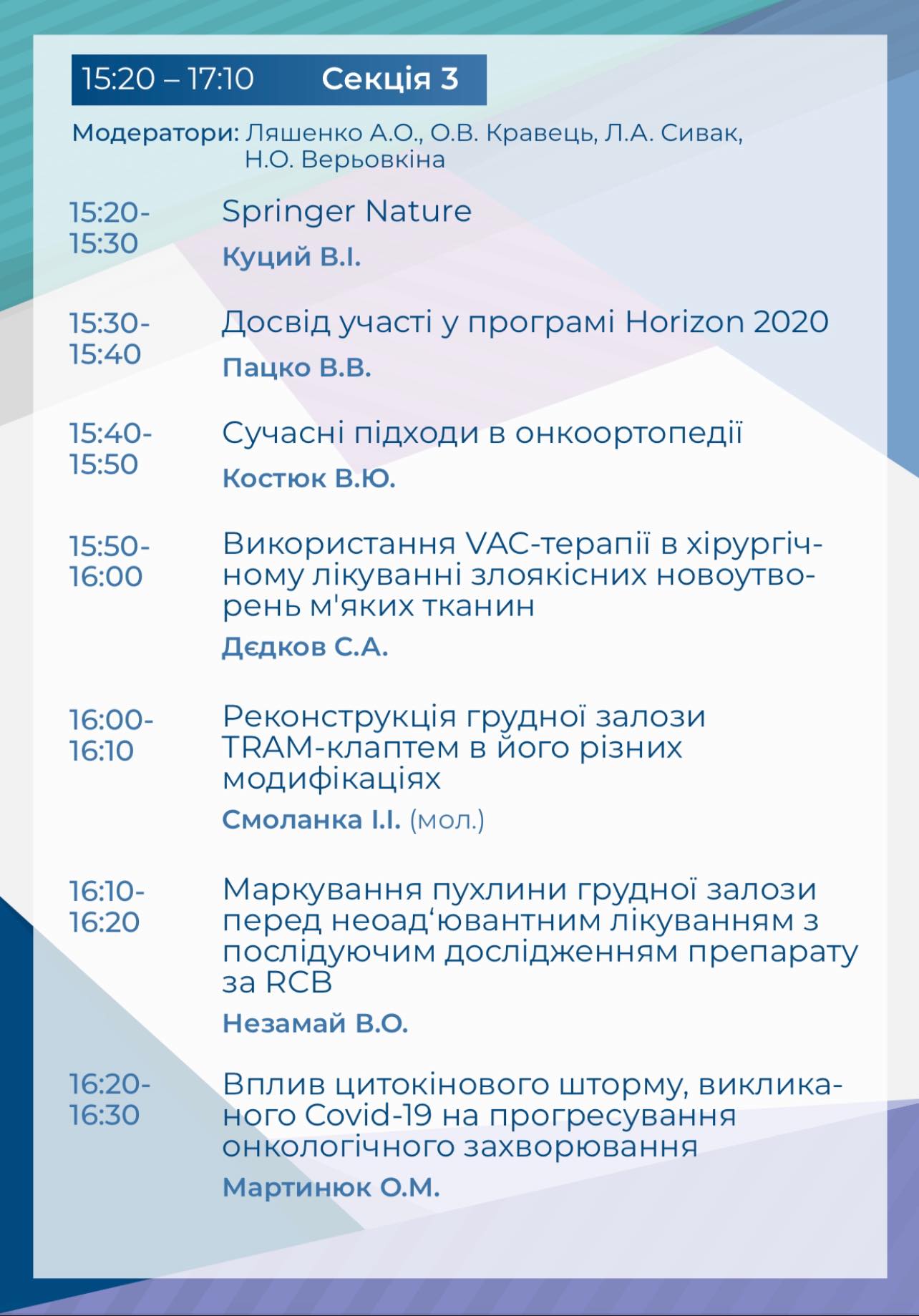 15:20 – 17:10 Секція 3

Модератори: Ляшенко А.О., О.В. Кравець, Л.А. Сивак, Н.О. Верьовкіна

15:20-15:30

Springer Nature

Куций В.І.

15:30-15:40

Досвід участі у програмі Horizon 2020

Пацко В.В.

15:40-15:50

Сучасні підходи в онкоортопедії

Костюк В.Ю.

15:50-16:00

Використання VAC-терапії в хірургічному лікуванні злоякісних новоутворень м'яких тканин

Дєдков С.А.

16:00-16:10

Реконструкція грудної залози TRAM-клаптем в його різних модифікаціях

Смоланка І.І. (мол.)

16:10-16:20

Маркування пухлини грудної залози перед неоад‘ювантним лікуванням з послідуючим дослідженням препарату за RCB

Незамай В.О.

16:20-16:30

Вплив цитокінового шторму, викликаного Covid-19 на прогресування онкологічного захворювання

Мартинюк О.М.